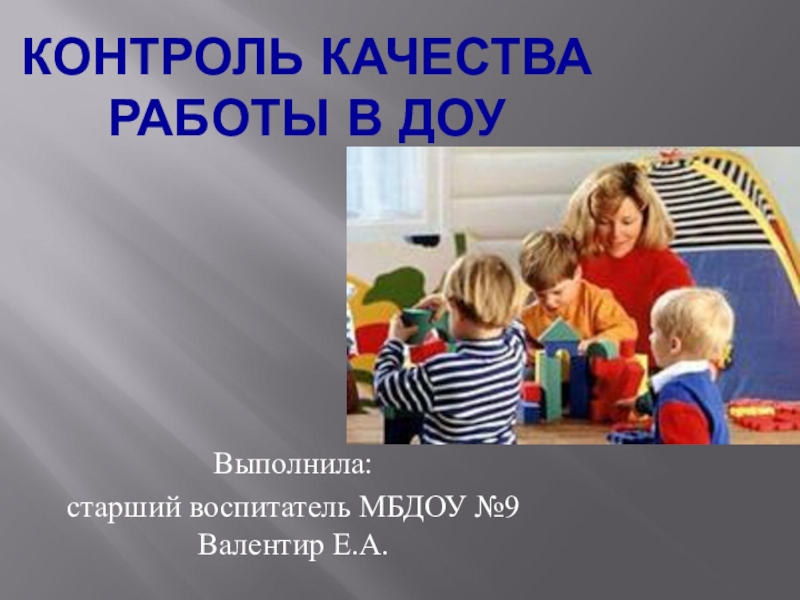 КОНТРОЛЬ КАЧЕСТВА РАБОТЫ В ДОУ

Выполнила:
старший воспитатель МБДОУ №9
Валентир Е.А.